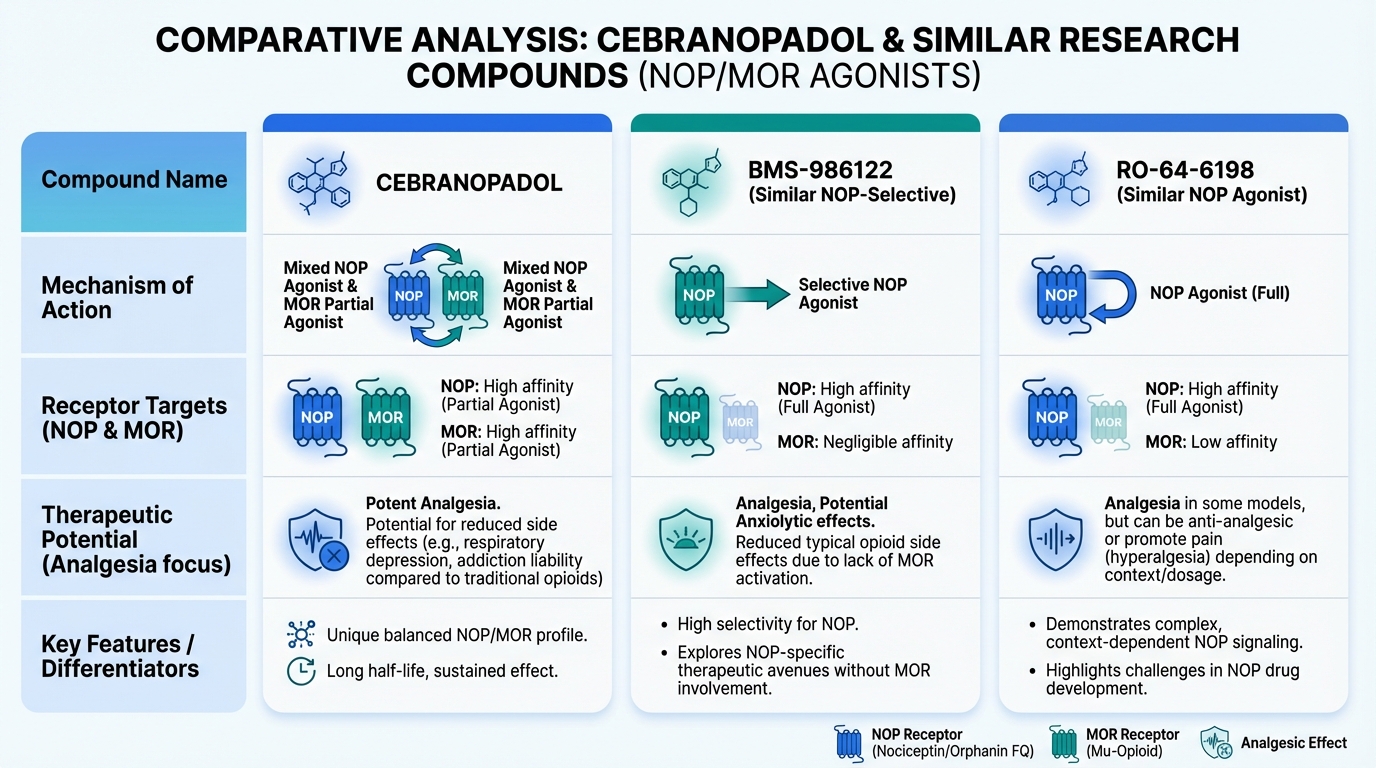 COMPARATIVE ANALYSIS: CEBRANOPADOL & SIMILAR RESEARCH COMPOUNDS (NOP/MOR AGONISTS)

| Compound Name | CEBRANOPADOL | BMS-986122 (Similar NOP-Selective) | RO-64-6198 (Similar NOP Agonist) |
|---|---|---|---|
| Mechanism of Action | Mixed NOP Agonist & MOR Partial Agonist NOP MOR Mixed NOP Agonist & MOR Partial Agonist | NOP Selective NOP Agonist | NOP NOP Agonist (Full) |
| Receptor Targets (NOP & MOR) | NOP MOR NOP: High affinity (Partial Agonist) MOR: High affinity (Partial Agonist) | NOP MOR NOP: High affinity (Full Agonist) MOR: Negligible affinity | NOP MOR NOP: High affinity (Full Agonist) MOR: Low affinity |
| Therapeutic Potential (Analgesia focus) | Potent Analgesia. Potential for reduced side effects (e.g., respiratory depression, addiction liability compared to traditional opioids) | Analgesia, Potential Anxiolytic effects. Reduced typical opioid side effects due to lack of MOR activation. | Analgesia in some models, but can be anti-analgesic or promote pain (hyperalgesia) depending on context/dosage. |
| Key Features / Differentiators | Unique balanced NOP/MOR profile. Long half-life, sustained effect. | • High selectivity for NOP. • Explores NOP-specific therapeutic avenues without MOR involvement. | • Demonstrates complex, context-dependent NOP signaling. • Highlights challenges in NOP drug development. |

NOP Receptor (Nociceptin/Orphanin FQ) MOR Receptor (Mu-Opioid) Analgesic Effect